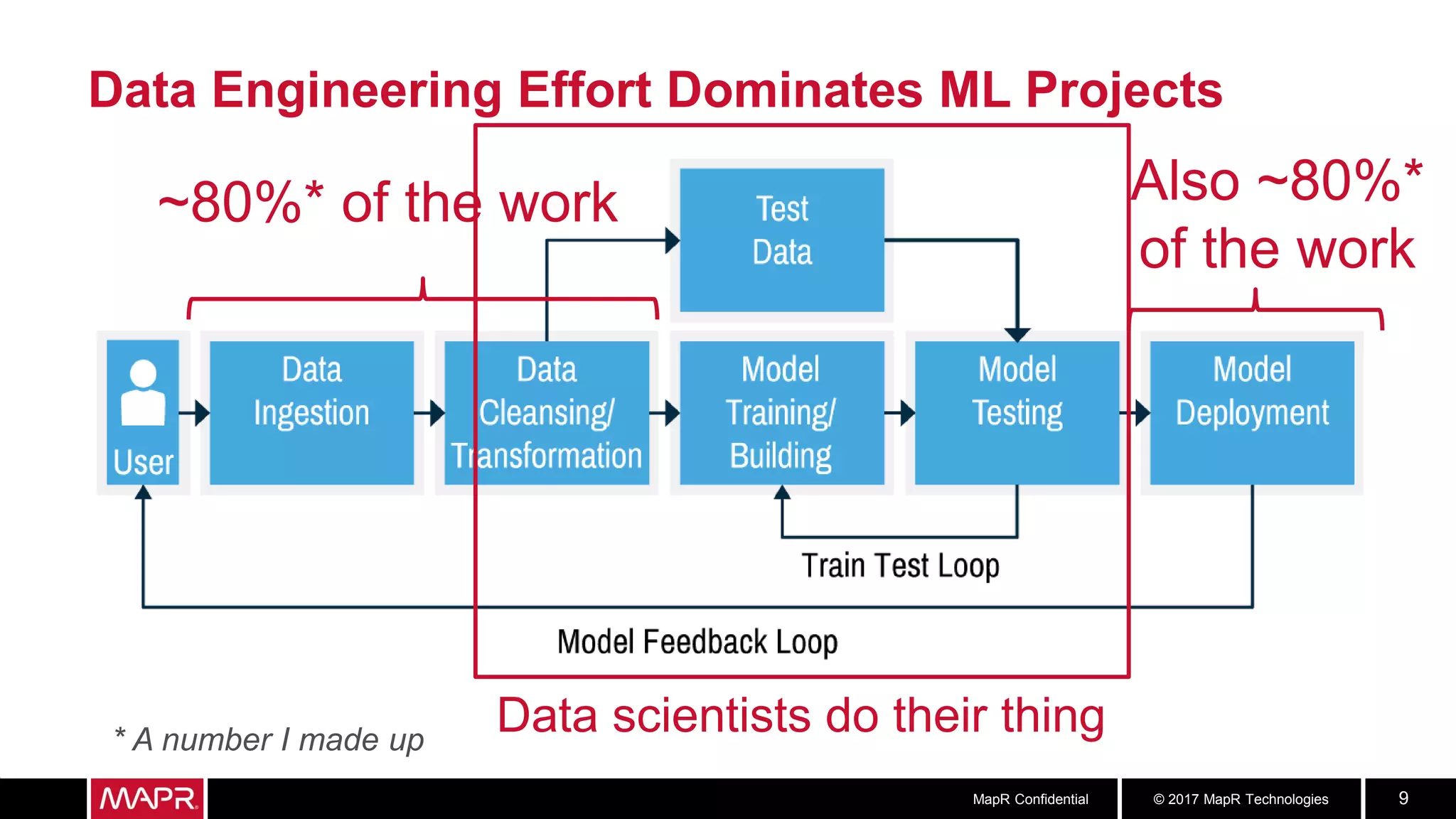 Data Engineering Effort Dominates ML Projects

~80%* of the work

Also ~80%* of the work

Test Data

User

Data Ingestion

Data Cleansing/ Transformation

Model Training/ Building

Model Testing

Model Deployment

Train Test Loop

Model Feedback Loop

Data scientists do their thing

* A number I made up

MAPR

MapR Confidential

© 2017 MapR Technologies

9